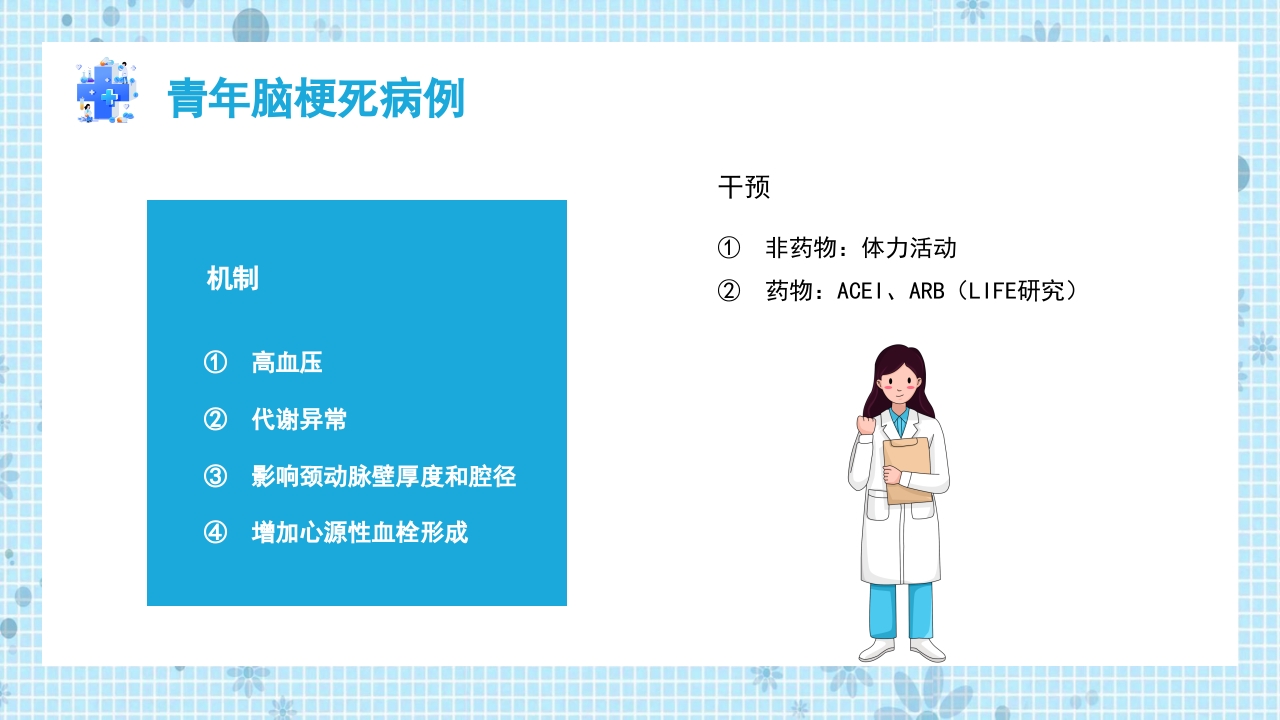 青年脑梗死病例

机制

① 高血压

② 代谢异常

③ 影响颈动脉壁厚度和腔径

④ 增加心源性血栓形成

干预

① 非药物：体力活动

② 药物：ACEI、ARB（LIFE研究）